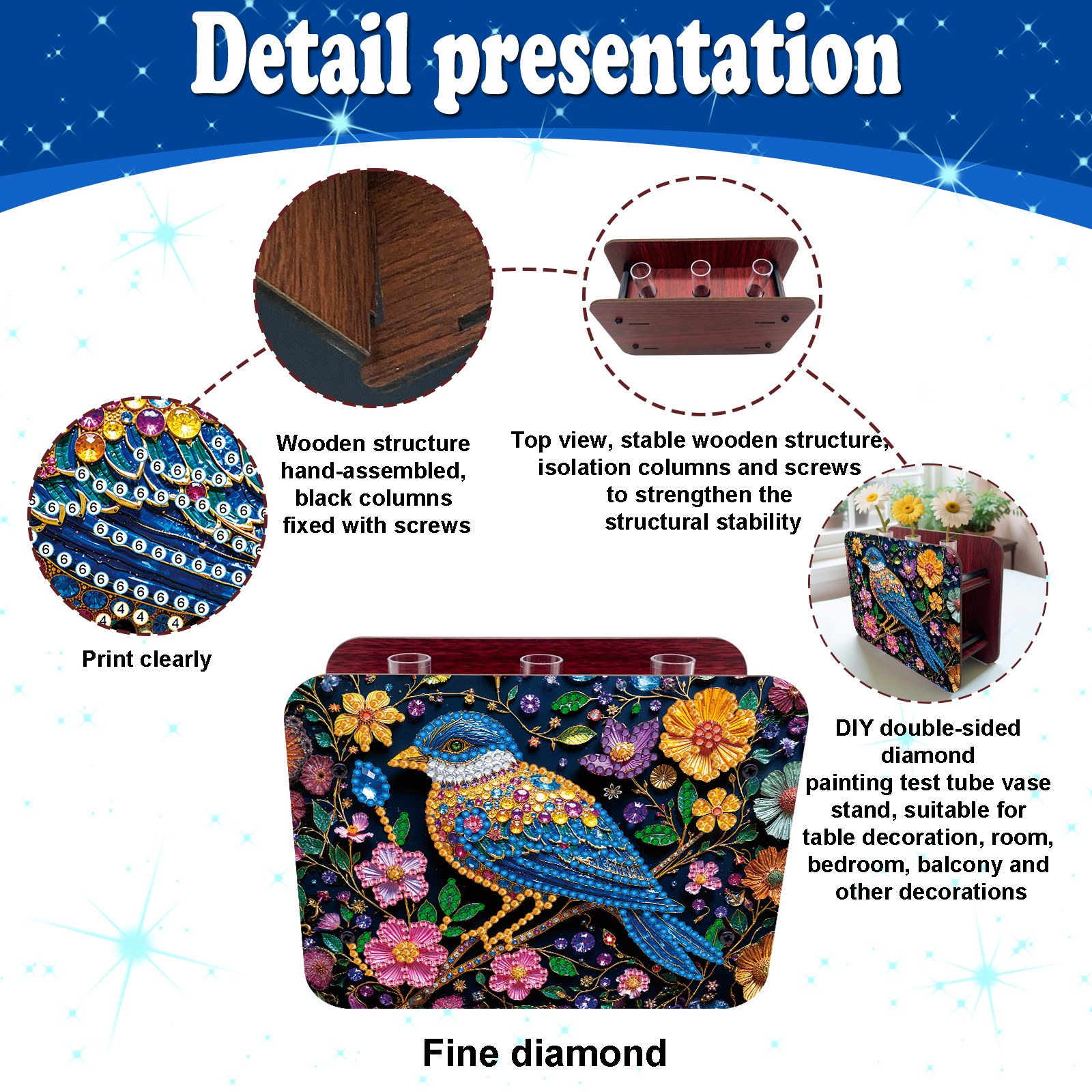 Detail presentation

Wooden structure hand-assembled, black columns fixed with screws

Top view, stable wooden structure, isolation columns and screws to strengthen the structural stability

Print clearly

DIY double-sided diamond painting test tube vase stand, suitable for table decoration, room, bedroom, balcony and other decorations

Fine diamond